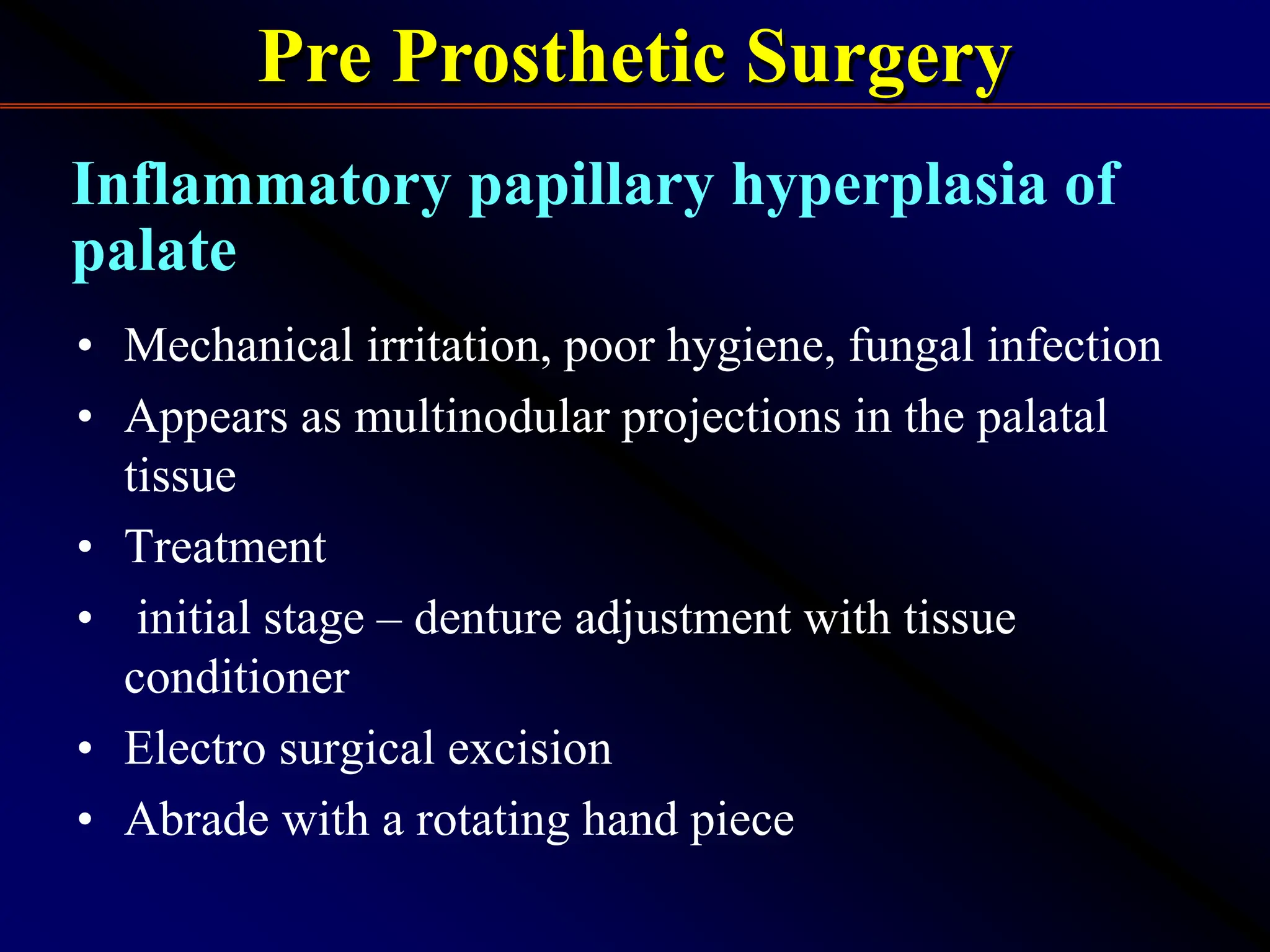 Pre Prosthetic Surgery

Inflammatory papillary hyperplasia of palate

• Mechanical irritation, poor hygiene, fungal infection
• Appears as multinodular projections in the palatal tissue
• Treatment
• initial stage – denture adjustment with tissue conditioner
• Electro surgical excision
• Abrade with a rotating hand piece